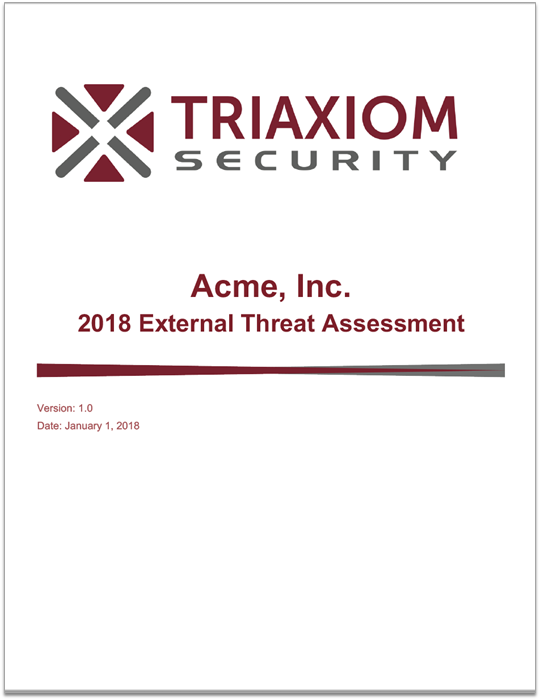 TRIAXIOM
SECURITY

Acme, Inc.
2018 External Threat Assessment

Version: 1.0
Date: January 1, 2018